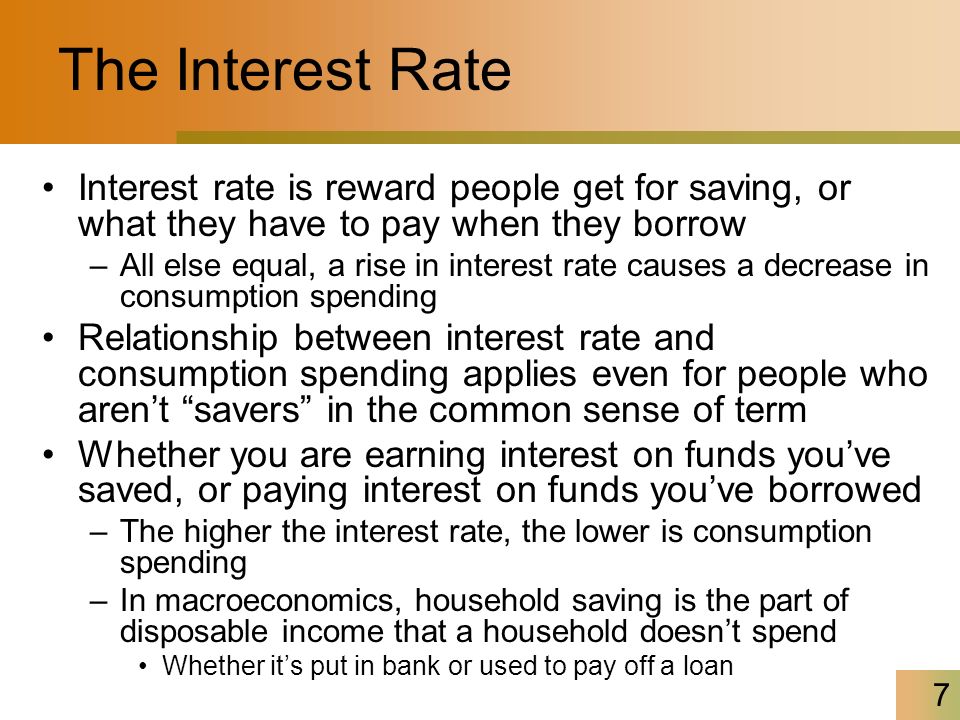 The Interest Rate

• Interest rate is reward people get for saving, or what they have to pay when they borrow
– All else equal, a rise in interest rate causes a decrease in consumption spending
• Relationship between interest rate and consumption spending applies even for people who aren’t “savers” in the common sense of term
• Whether you are earning interest on funds you’ve saved, or paying interest on funds you’ve borrowed
– The higher the interest rate, the lower is consumption spending
– In macroeconomics, household saving is the part of disposable income that a household doesn’t spend
• Whether it’s put in bank or used to pay off a loan

7